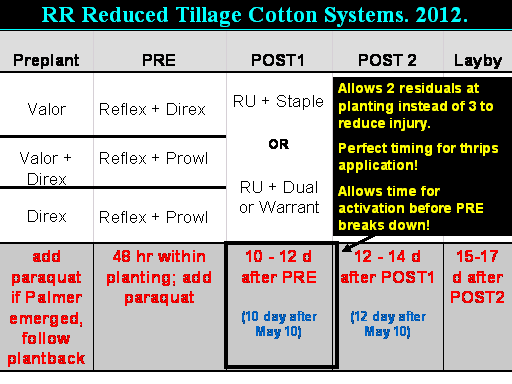 RR Reduced Tillage Cotton Systems. 2012.

| Preplant | PRE | POST1 | POST 2 | Layby |
|---|---|---|---|---|
| Valor | Reflex + Direx | RU + Staple OR RU + Dual or Warrant | | |
| Valor + Direx | Reflex + Prowl | | | |
| Direx | Reflex + Prowl | | | |
| add paraquat if Palmer emerged, follow plantback | 48 hr within planting; add paraquat | 10 - 12 d after PRE (10 day after May 10) | 12 - 14 d after POST1 (12 day after May 10) | 15-17 d after POST2 |

Allows 2 residuals at planting instead of 3 to reduce injury.

Perfect timing for thrips application!

Allows time for activation before PRE breaks down!